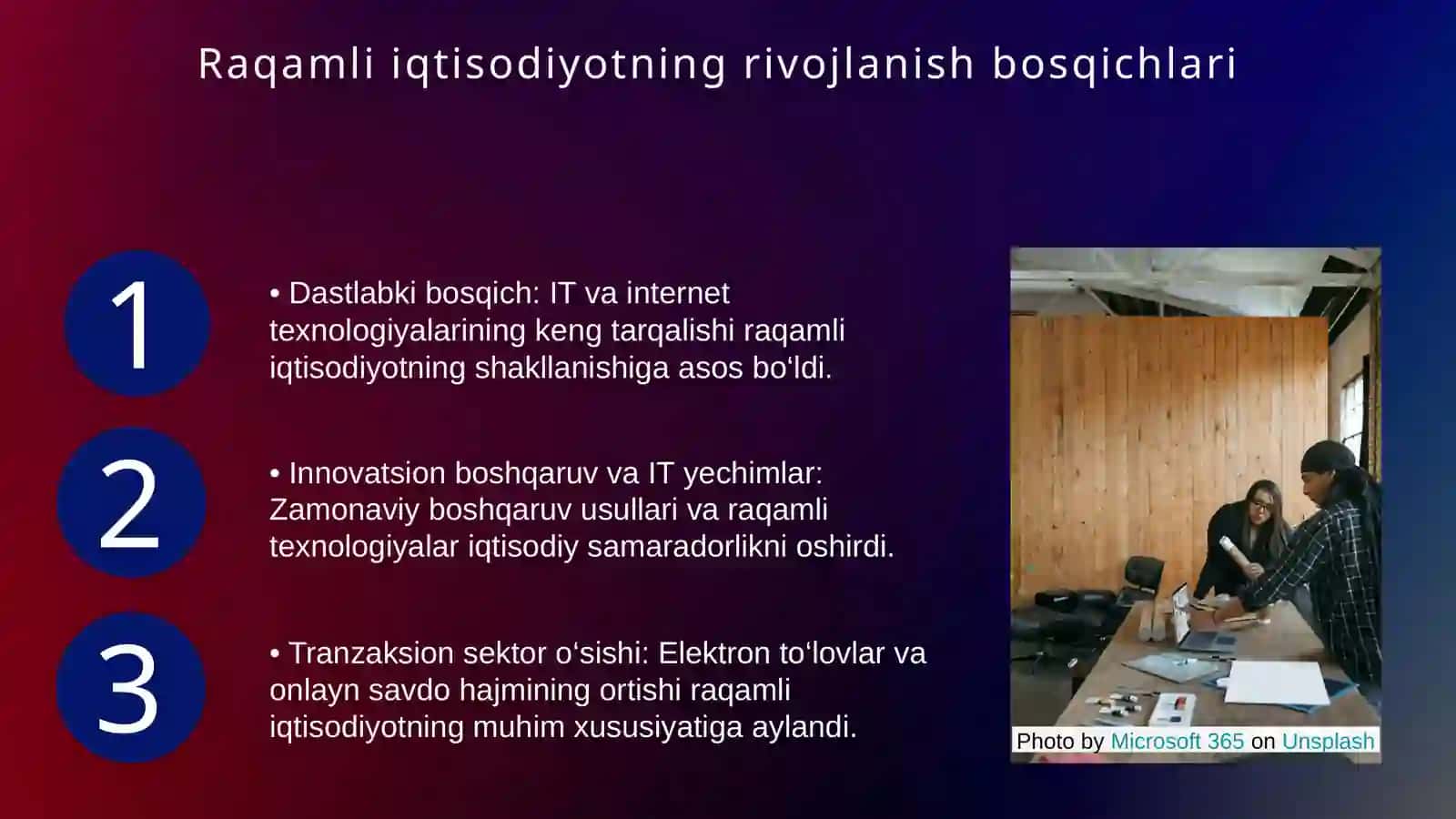 Raqamli iqtisodiyotning rivojlanish bosqichlari

1

• Dastlabki bosqich: IT va internet texnologiyalarining keng tarqalishi raqamli iqtisodiyotning shakllanishiga asos bo‘ldi.

2

• Innovatsion boshqaruv va IT yechimlar: Zamonaviy boshqaruv usullari va raqamli texnologiyalar iqtisodiy samaradorlikni oshirdi.

3

• Tranzaksion sektor o‘sishi: Elektron to‘lovlar va onlayn savdo hajmining ortishi raqamli iqtisodiyotning muhim xususiyatiga aylandi.

Photo by Microsoft 365 on Unsplash